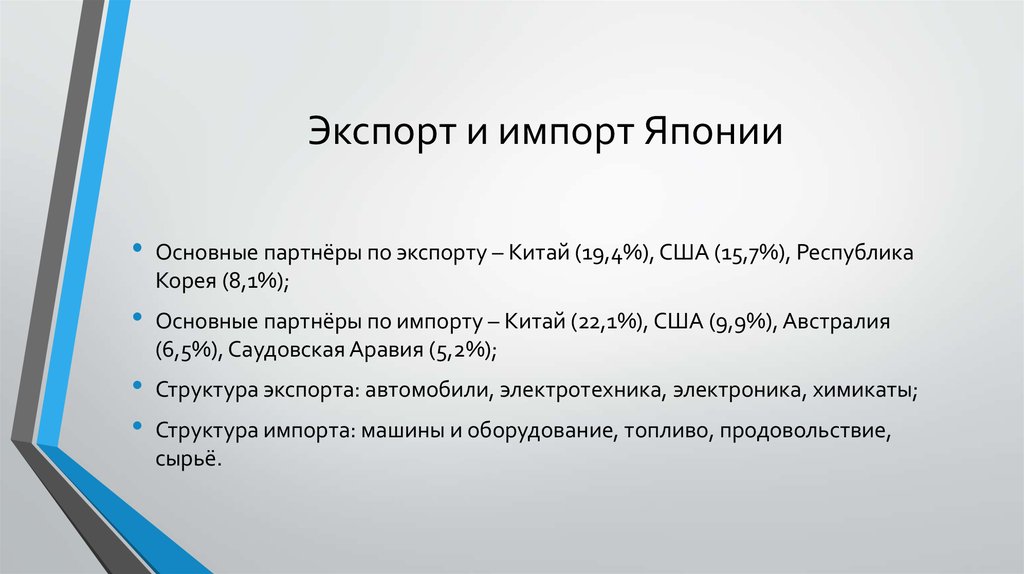 Экспорт и импорт Японии

• Основные партнёры по экспорту – Китай (19,4%), США (15,7%), Республика Корея (8,1%);
• Основные партнёры по импорту – Китай (22,1%), США (9,9%), Австралия (6,5%), Саудовская Аравия (5,2%);
• Структура экспорта: автомобили, электротехника, электроника, химикаты;
• Структура импорта: машины и оборудование, топливо, продовольствие, сырьё.